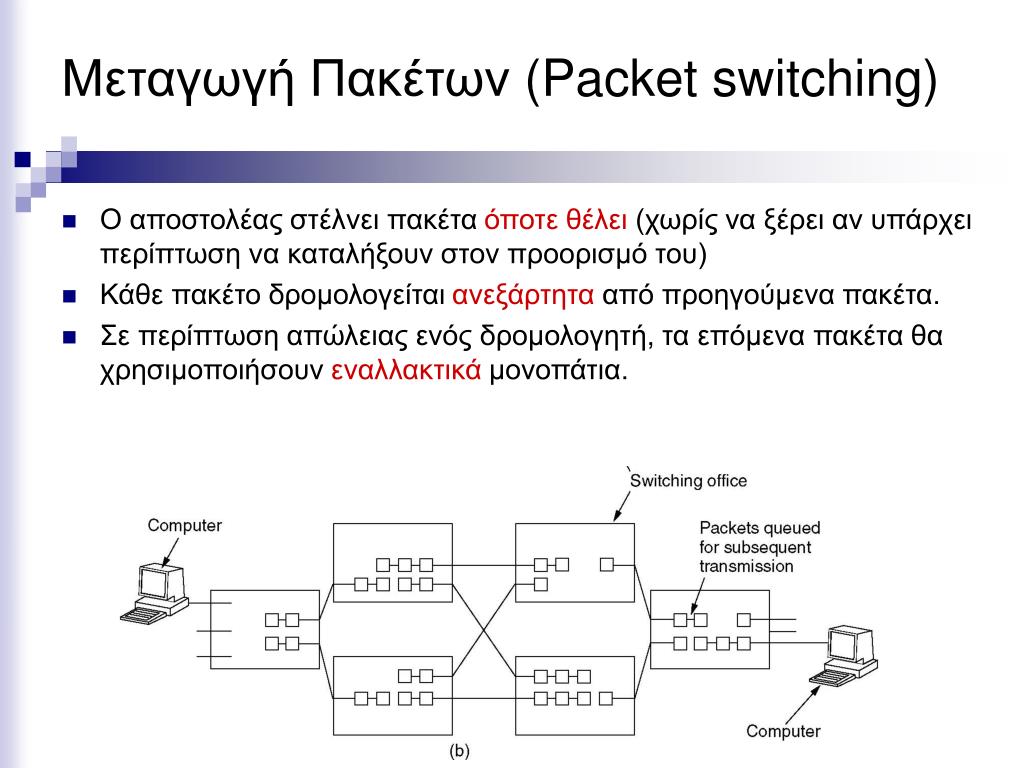 Μεταγωγή Πακέτων (Packet switching)

Ο αποστολέας στέλνει πακέτα όποτε θέλει (χωρίς να ξέρει αν υπάρχει περίπτωση να καταλήξουν στον προορισμό του)

Κάθε πακέτο δρομολογείται ανεξάρτητα από προηγούμενα πακέτα.

Σε περίπτωση απώλειας ενός δρομολογητή, τα επόμενα πακέτα θα χρησιμοποιήσουν εναλλακτικά μονοπάτια.

Switching office

Computer

Packets queued for subsequent transmission

Computer

(b)